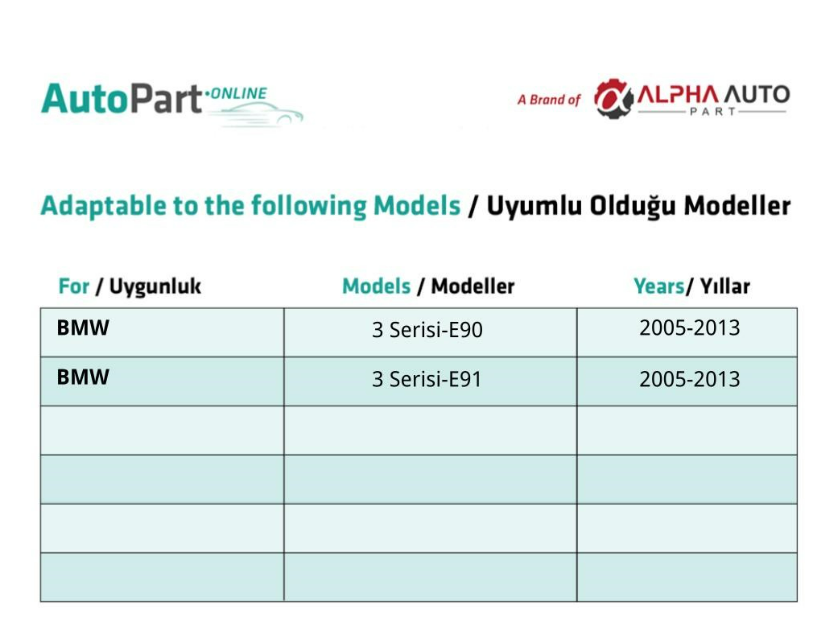 AutoPart·ONLINE

A Brand of ALPHA AUTO PART

Adaptable to the following Models / Uyumlu Olduğu Modeller

| For / Uygunluk | Models / Modeller | Years/ Yıllar |
|---|---|---|
| BMW | 3 Serisi-E90 | 2005-2013 |
| BMW | 3 Serisi-E91 | 2005-2013 |
| | | |
| | | |
| | | |
| | | |